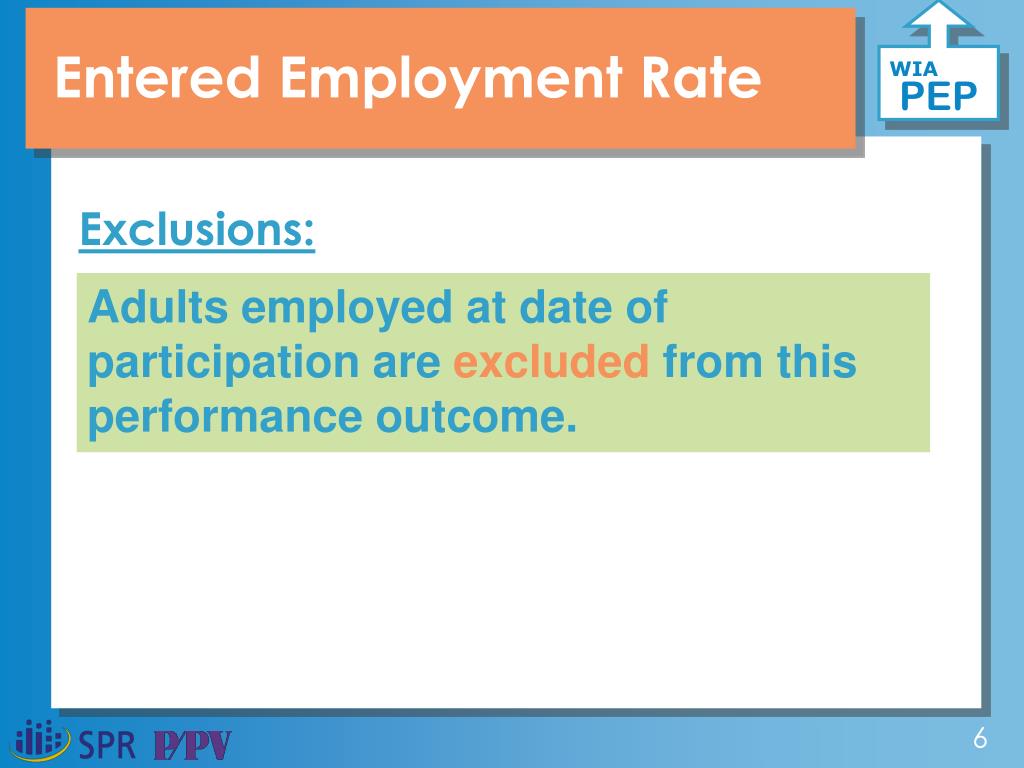 Entered Employment Rate

WIA
PEP

Exclusions:

Adults employed at date of participation are excluded from this performance outcome.

SPR P/PV

6